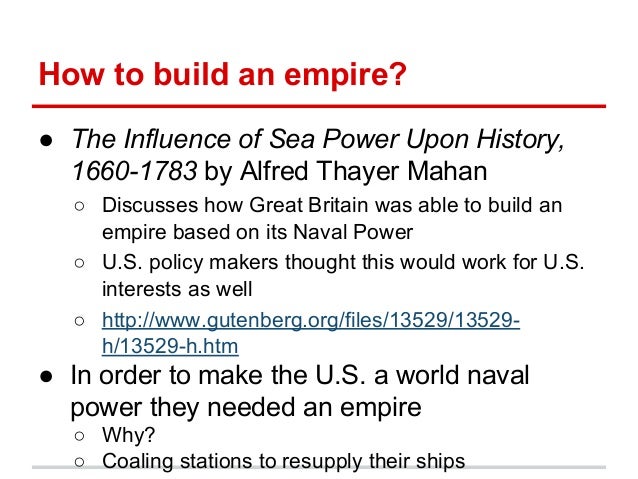 How to build an empire?

● The Influence of Sea Power Upon History, 1660-1783 by Alfred Thayer Mahan
○ Discusses how Great Britain was able to build an empire based on its Naval Power
○ U.S. policy makers thought this would work for U.S. interests as well
○ http://www.gutenberg.org/files/13529/13529-h/13529-h.htm
● In order to make the U.S. a world naval power they needed an empire
○ Why?
○ Coaling stations to resupply their ships